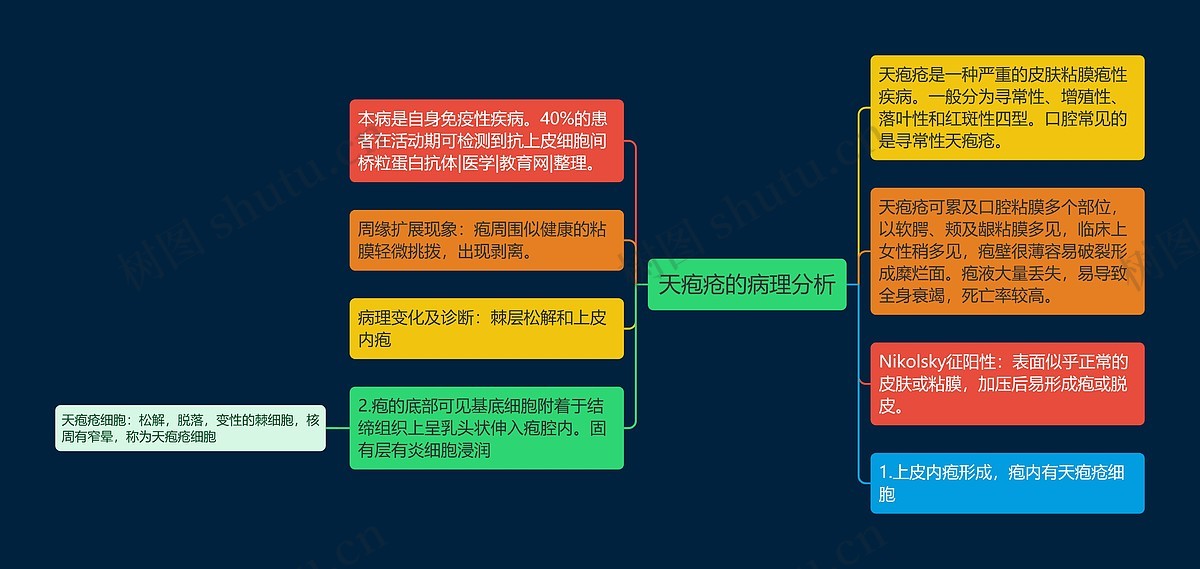 天疱疮的病理分析

本病是自身免疫性疾病。40%的患者在活动期可检测到抗上皮细胞间桥粒蛋白抗体|医学|教育网|整理。

周缘扩展现象：疱周围似健康的粘膜轻微挑拨，出现剥离。

病理变化及诊断：棘层松解和上皮内疱

2.疱的底部可见基底细胞附着于结缔组织上呈乳头状伸入疱腔内。固有层有炎细胞浸润

天疱疮细胞：松解，脱落，变性的棘细胞，核周有窄晕，称为天疱疮细胞

天疱疮是一种严重的皮肤粘膜疱性疾病。一般分为寻常性、增殖性、落叶性和红斑性四型。口腔常见的是寻常性天疱疮。

天疱疮可累及口腔粘膜多个部位，以软腭、颊及龈粘膜多见，临床上女性稍多见，疱壁很薄容易破裂形成糜烂面。疱液大量丢失，易导致全身衰竭，死亡率较高。

Nikolsky征阳性：表面似乎正常的皮肤或粘膜，加压后易形成疱或脱皮。

1.上皮内疱形成，疱内有天疱疮细胞

树图 shutu.cn